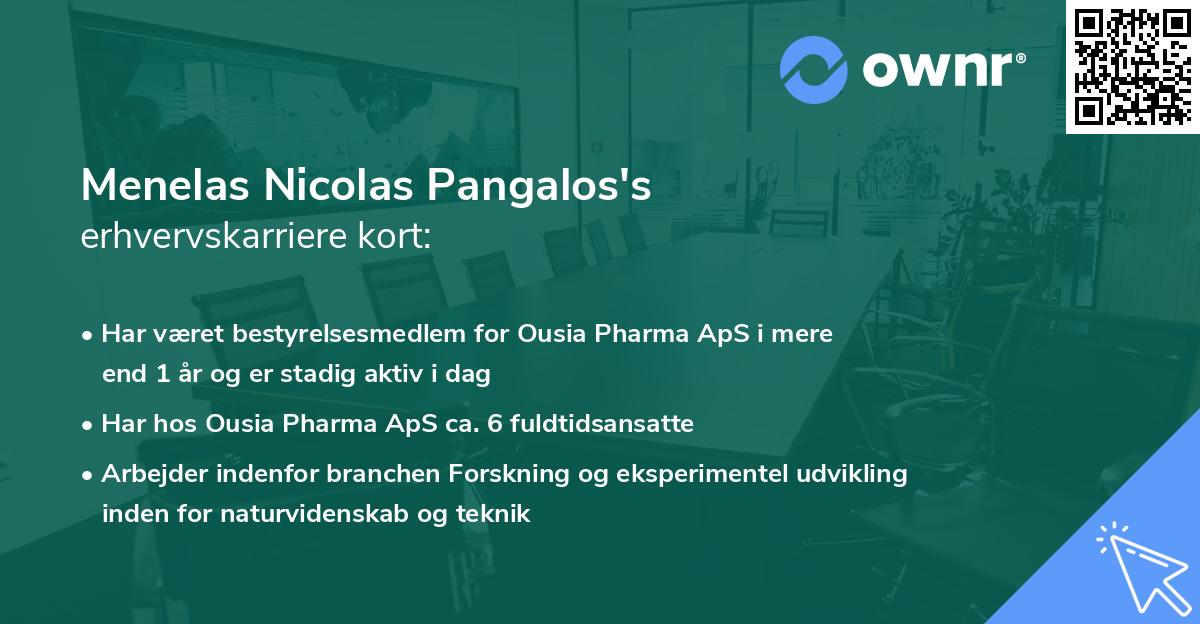 ownr®

Menelas Nicolas Pangalos's
erhvervskarriere kort:

• Har været bestyrelsesmedlem for Ousia Pharma ApS i mere end 1 år og er stadig aktiv i dag

• Har hos Ousia Pharma ApS ca. 6 fuldtidsansatte

• Arbejder indenfor branchen Forskning og eksperimentel udvikling inden for naturvidenskab og teknik